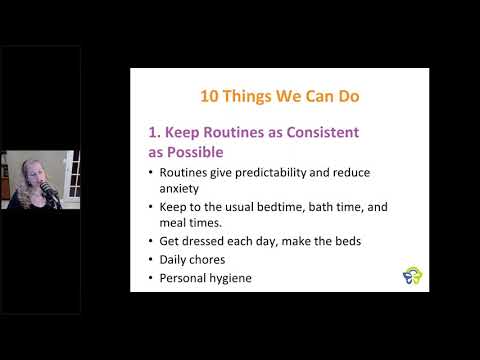 10 Things We Can Do

1. Keep Routines as Consistent as Possible

• Routines give predictability and reduce anxiety
• Keep to the usual bedtime, bath time, and meal times.
• Get dressed each day, make the beds
• Daily chores
• Personal hygiene